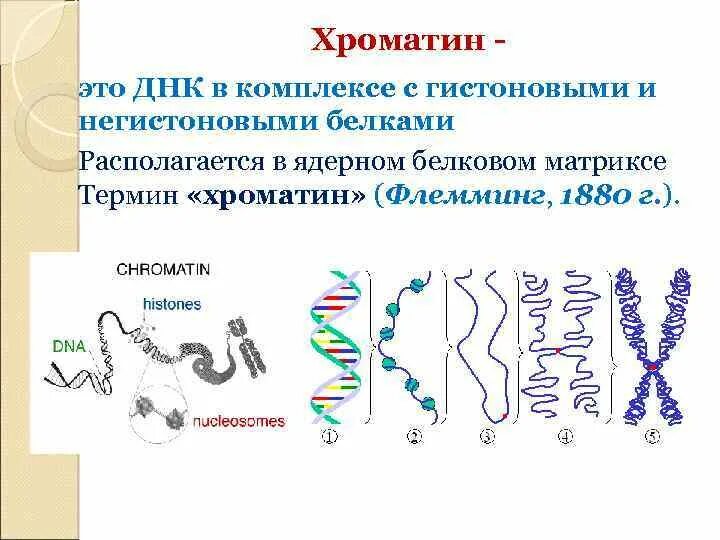 Хроматин -

это ДНК в комплексе с гистоновыми и негистоновыми белками

Располагается в ядерном белковом матриксе

Термин «хроматин» (Флемминг, 1880 г.).

CHROMATIN

histones

DNA

nucleosomes

①

②

③

④

⑤